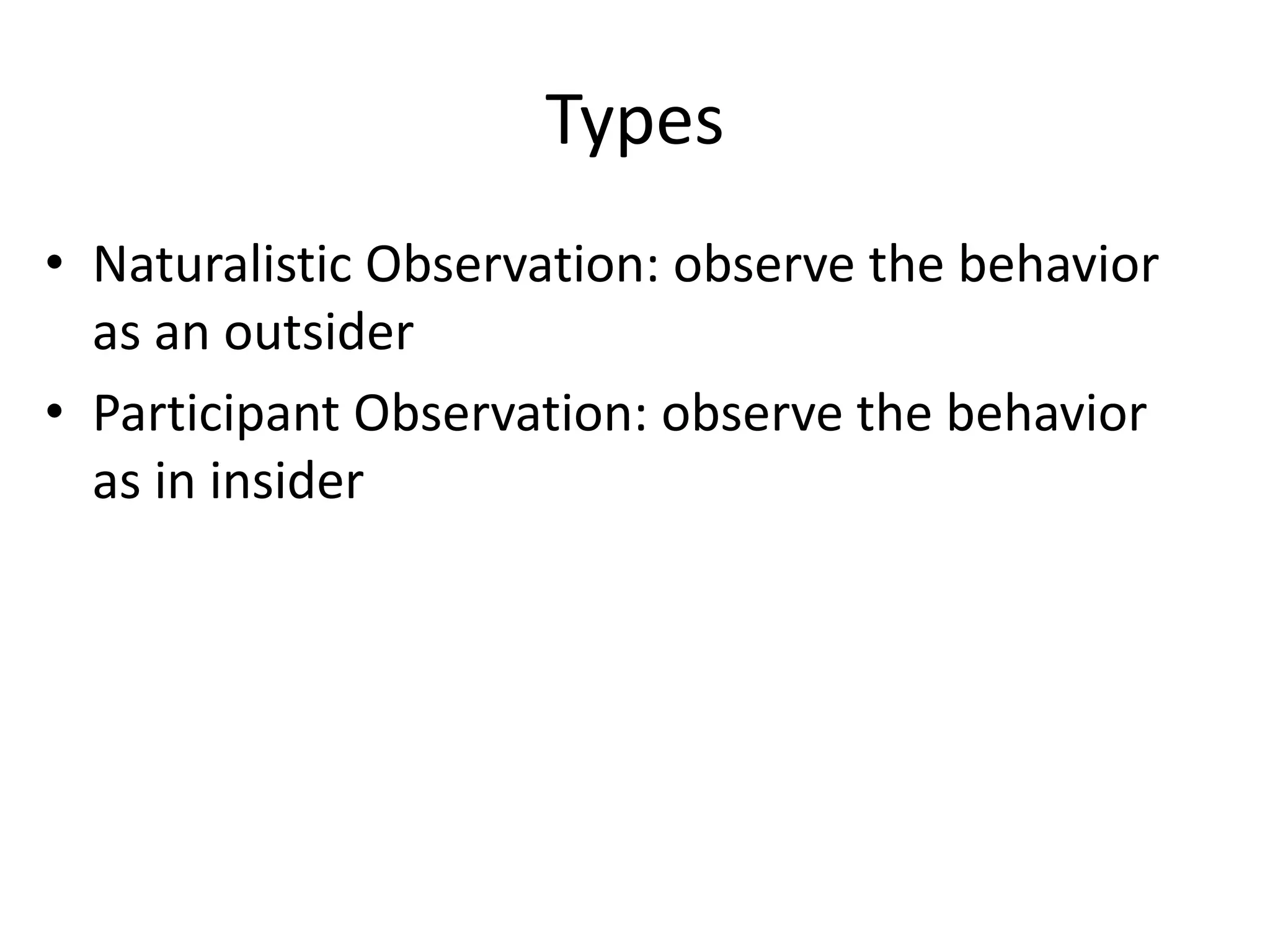 Types

• Naturalistic Observation: observe the behavior as an outsider
• Participant Observation: observe the behavior as in insider